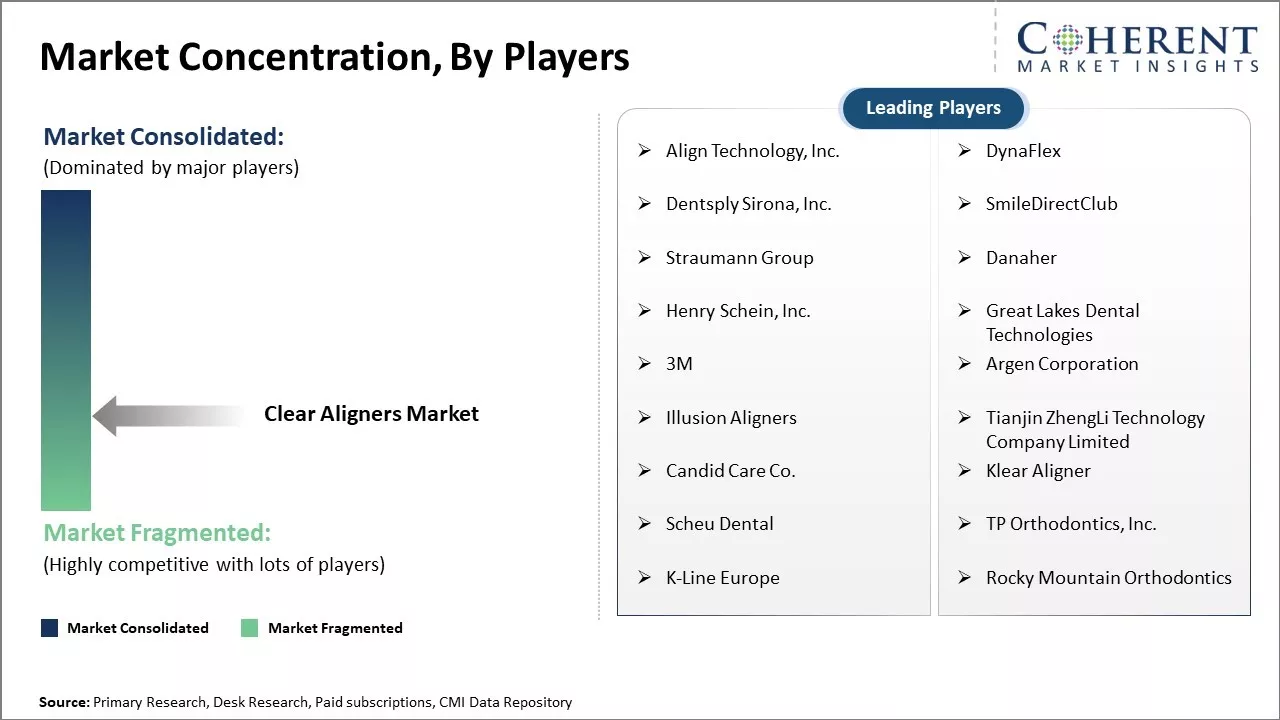 Market Concentration, By Players

COHERENT
MARKET INSIGHTS

Market Consolidated:
(Dominated by major players)

Clear Aligners Market

Market Fragmented:
(Highly competitive with lots of players)

Market Consolidated  Market Fragmented

Leading Players

➢ Align Technology, Inc.
➢ Dentsply Sirona, Inc.
➢ Straumann Group
➢ Henry Schein, Inc.
➢ 3M
➢ Illusion Aligners
➢ Candid Care Co.
➢ Scheu Dental
➢ K-Line Europe

➢ DynaFlex
➢ SmileDirectClub
➢ Danaher
➢ Great Lakes Dental Technologies
➢ Argen Corporation
➢ Tianjin ZhengLi Technology Company Limited
➢ Klear Aligner
➢ TP Orthodontics, Inc.
➢ Rocky Mountain Orthodontics

Source: Primary Research, Desk Research, Paid subscriptions, CMI Data Repository